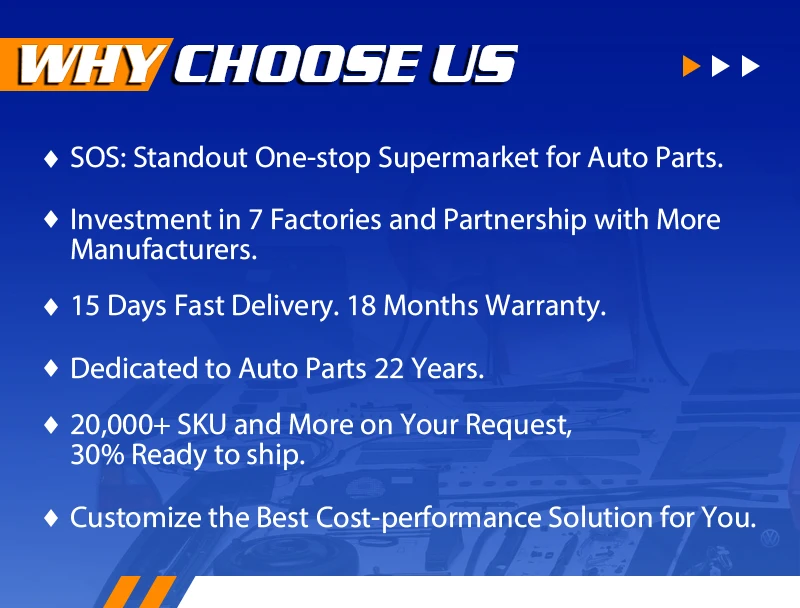 WHY CHOOSE US

♦ SOS: Standout One-stop Supermarket for Auto Parts.

♦ Investment in 7 Factories and Partnership with More Manufacturers.

♦ 15 Days Fast Delivery. 18 Months Warranty.

♦ Dedicated to Auto Parts 22 Years.

♦ 20,000+ SKU and More on Your Request, 30% Ready to ship.

♦ Customize the Best Cost-performance Solution for You.